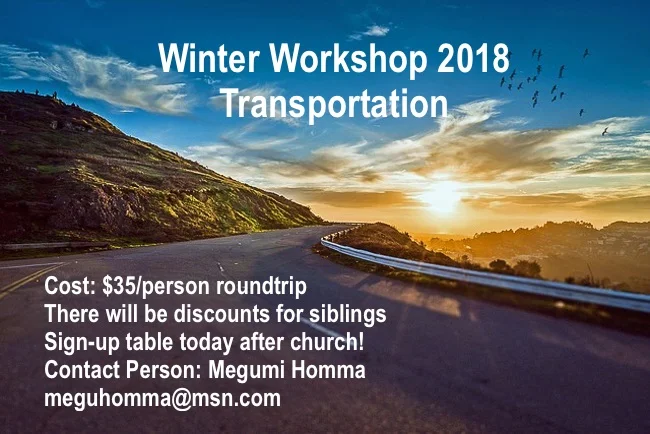 Winter Workshop 2018
Transportation

Cost: \$35/person roundtrip
There will be discounts for siblings
Sign-up table today after church!
Contact Person: Megumi Homma
meguhomma@msn.com